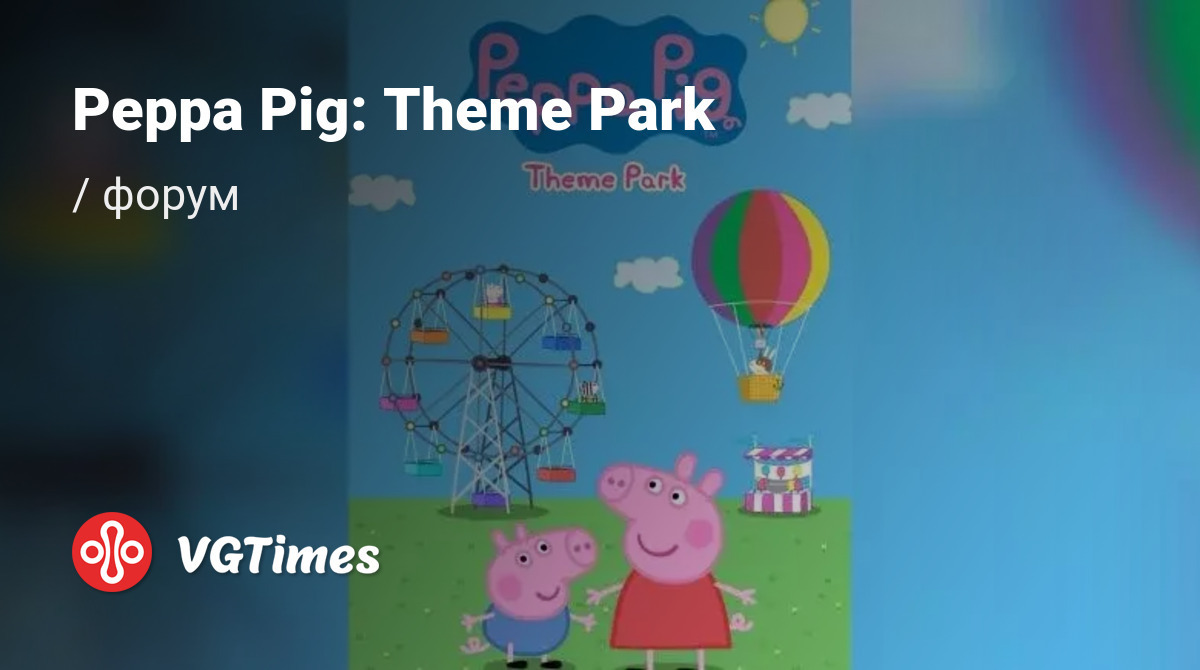 Peppa Pig: Theme Park

/ форум

Peppa Pig

Theme Park

VGTimes